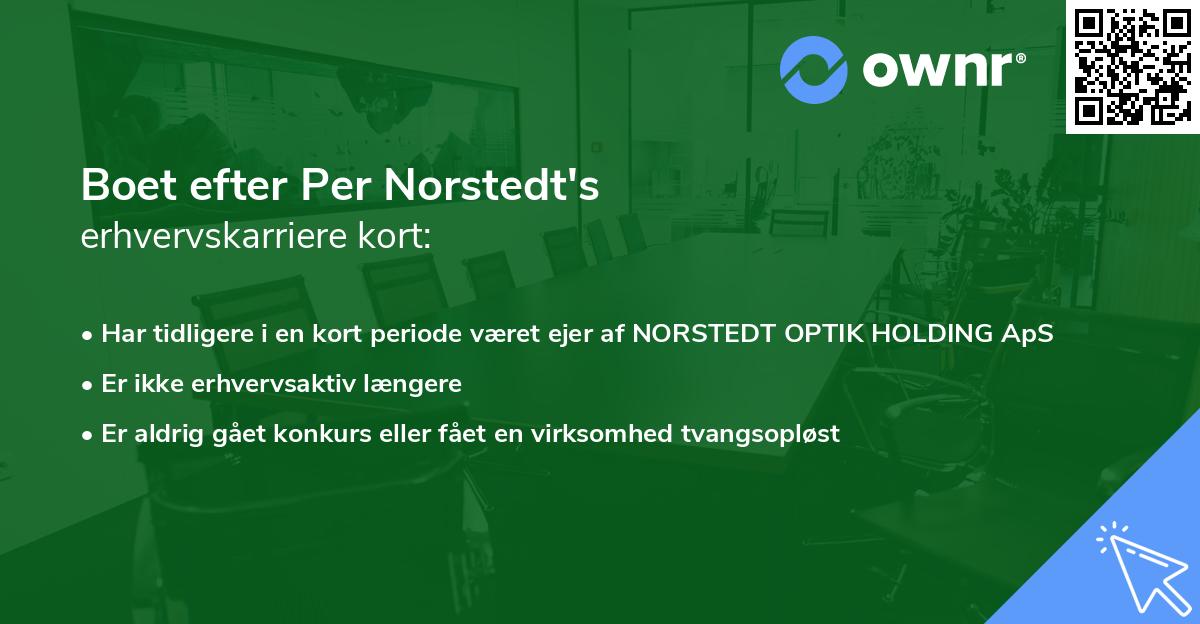 ownr®

Boet efter Per Norstedt's
erhvervskarriere kort:

• Har tidligere i en kort periode været ejer af NORSTEDT OPTIK HOLDING ApS
• Er ikke erhvervsaktiv længere
• Er aldrig gået konkurs eller fået en virksomhed tvangsopløst